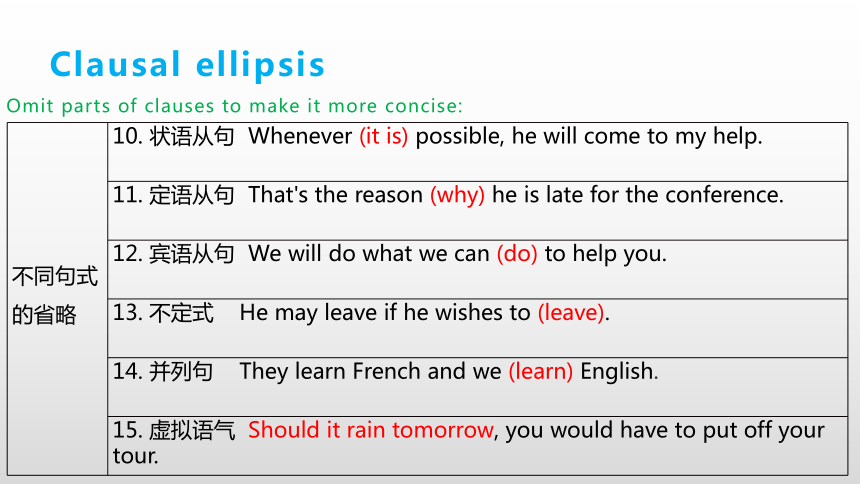 Clausal ellipsis

Omit parts of clauses to make it more concise:

| 不同句式的省略 | 10. 状语从句 Whenever (it is) possible, he will come to my help. |
|---|---|
| | 11. 定语从句 That's the reason (why) he is late for the conference. |
| | 12. 宾语从句 We will do what we can (do) to help you. |
| | 13. 不定式 He may leave if he wishes to (leave). |
| | 14. 并列句 They learn French and we (learn) English. |
| | 15. 虚拟语气 Should it rain tomorrow, you would have to put off your tour. |